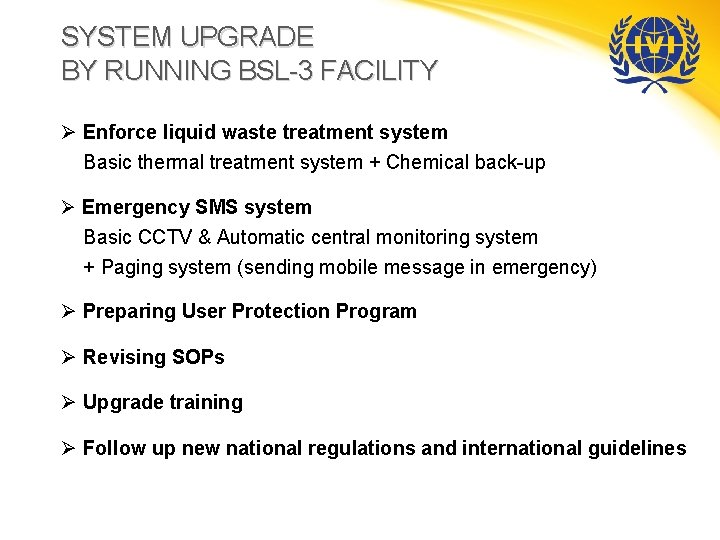 SYSTEM UPGRADE
BY RUNNING BSL-3 FACILITY

IVI

➢ Enforce liquid waste treatment system
Basic thermal treatment system + Chemical back-up

➢ Emergency SMS system
Basic CCTV & Automatic central monitoring system
+ Paging system (sending mobile message in emergency)

➢ Preparing User Protection Program

➢ Revising SOPs

➢ Upgrade training

➢ Follow up new national regulations and international guidelines